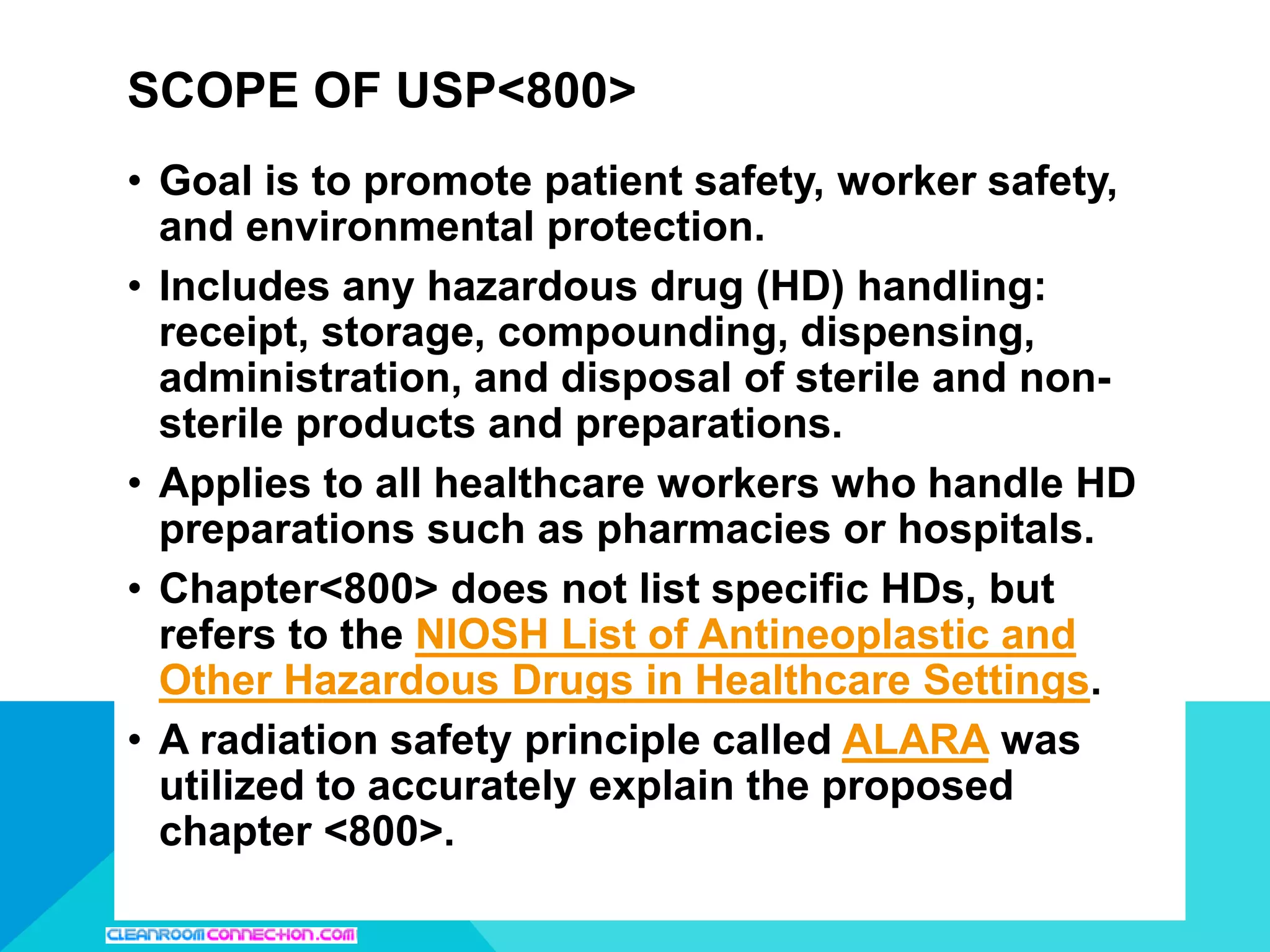 SCOPE OF USP<800>

• Goal is to promote patient safety, worker safety, and environmental protection.

• Includes any hazardous drug (HD) handling: receipt, storage, compounding, dispensing, administration, and disposal of sterile and non-sterile products and preparations.

• Applies to all healthcare workers who handle HD preparations such as pharmacies or hospitals.

• Chapter<800> does not list specific HDs, but refers to the NIOSH List of Antineoplastic and Other Hazardous Drugs in Healthcare Settings.

• A radiation safety principle called ALARA was utilized to accurately explain the proposed chapter <800>.

CLEANROOMCONNECTION.COM